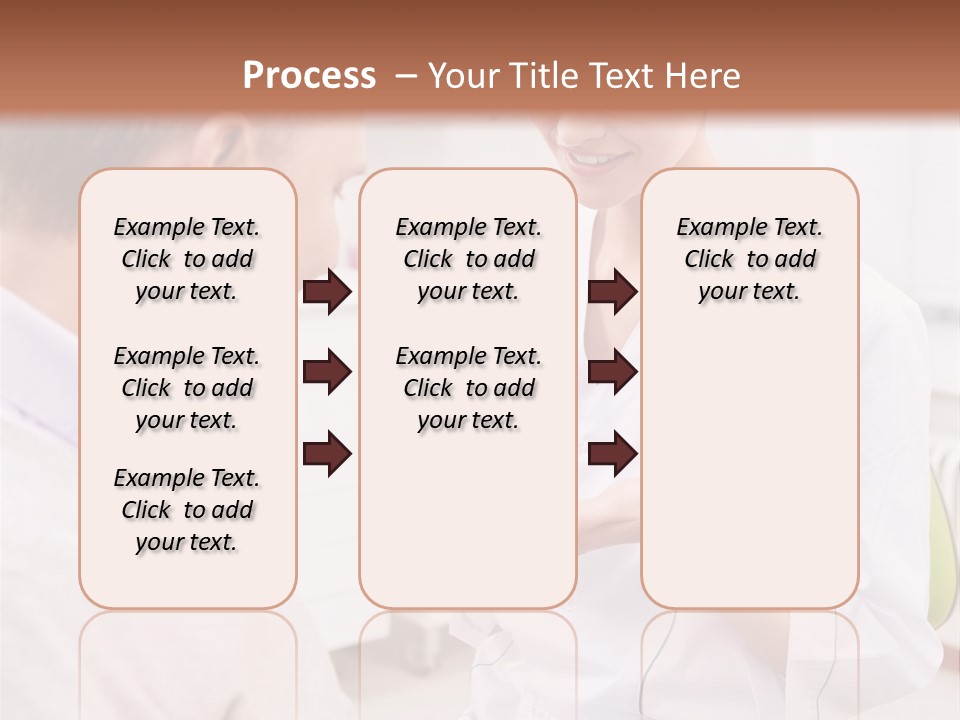 Process – Your Title Text Here

Example Text. Click to add your text.

Example Text. Click to add your text.

Example Text. Click to add your text.

Example Text. Click to add your text.

Example Text. Click to add your text.

Example Text. Click to add your text.